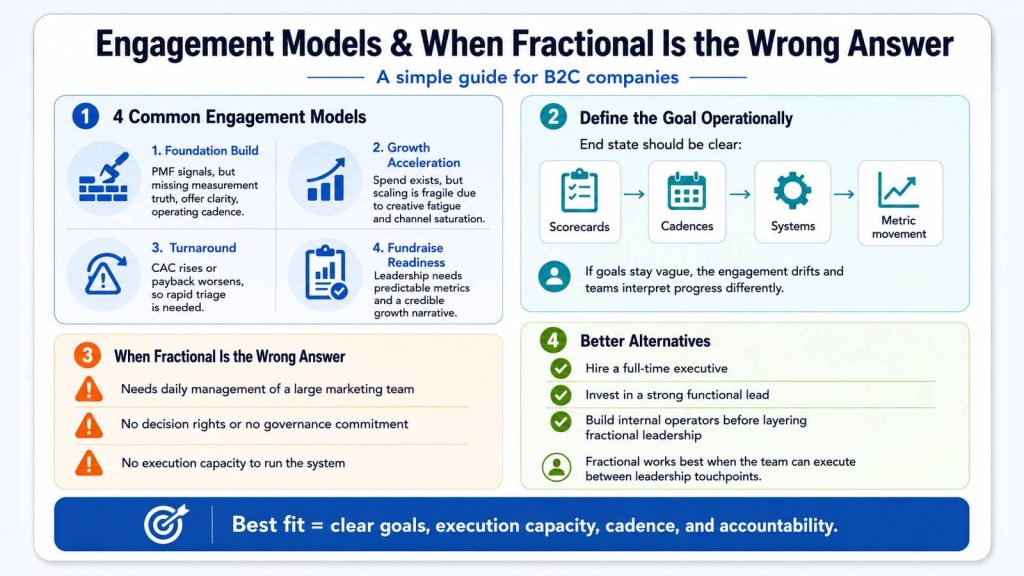 Engagement Models & When Fractional Is the Wrong Answer

A simple guide for B2C companies

1 4 Common Engagement Models

1. Foundation Build
PMF signals, but missing measurement truth, offer clarity, operating cadence.

2. Growth Acceleration
Spend exists, but scaling is fragile due to creative fatigue and channel saturation.

3. Turnaround
CAC rises or payback worsens, so rapid triage is needed.

4. Fundraise Readiness
Leadership needs predictable metrics and a credible growth narrative.

2 Define the Goal Operationally

End state should be clear:

Scorecards → Cadences → Systems → Metric movement

If goals stay vague, the engagement drifts and teams interpret progress differently.

3 When Fractional Is the Wrong Answer

Needs daily management of a large marketing team

No decision rights or no governance commitment

No execution capacity to run the system

4 Better Alternatives

Hire a full-time executive

Invest in a strong functional lead

Build internal operators before layering fractional leadership

Fractional works best when the team can execute between leadership touchpoints.

Best fit = clear goals, execution capacity, cadence, and accountability.